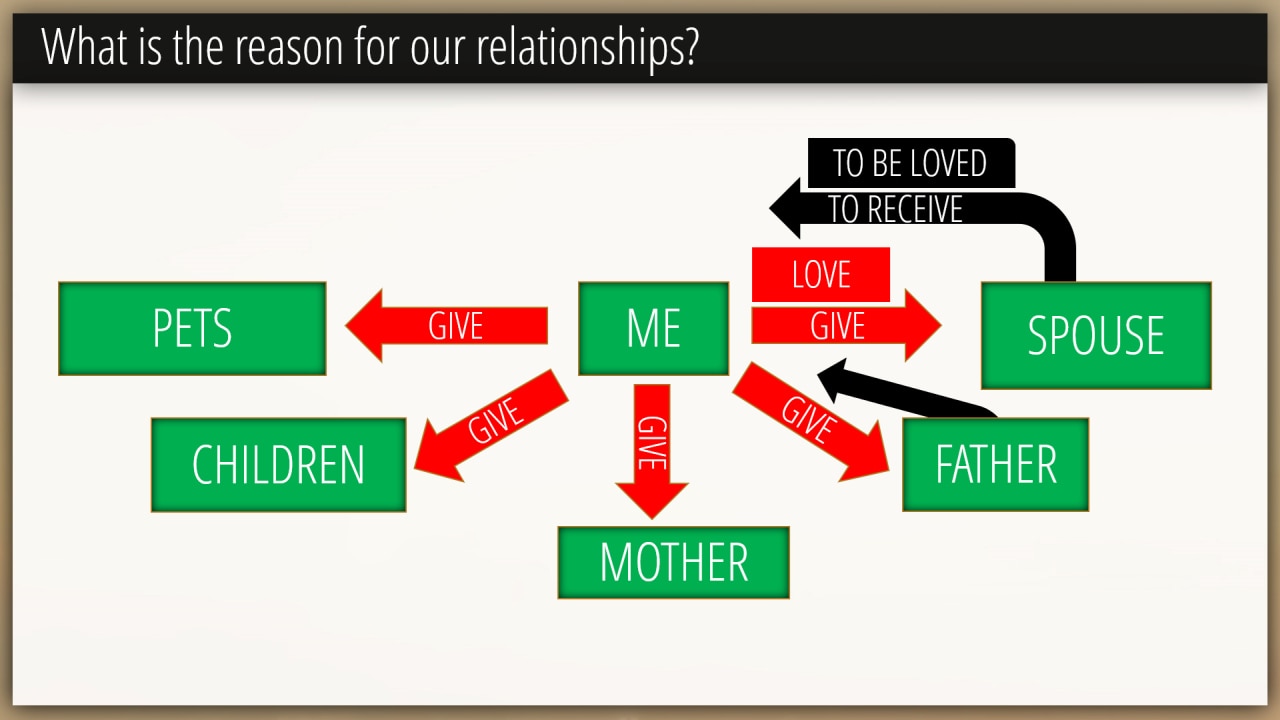 What is the reason for our relationships?

TO BE LOVED

TO RECEIVE

LOVE

PETS

GIVE

ME

GIVE

SPOUSE

GIVE

GIVE

GIVE

CHILDREN

FATHER

MOTHER